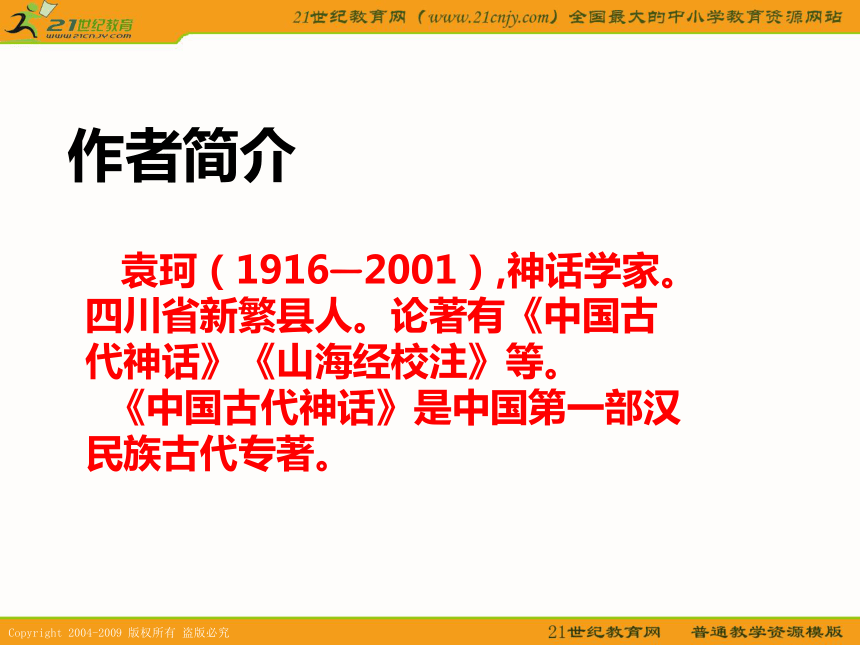 21世纪教育
www.21cnjy.com

21世纪教育网（www.21cnjy.com）全国最大的中小学教育资源网站

作者简介

袁珂（1916—2001）,神话学家。四川省新繁县人。论著有《中国古代神话》《山海经校注》等。

《中国古代神话》是中国第一部汉民族古代专著。

Copyright 2004-2009 版权所有 盗版必究

21世纪教育网 普通教学资源模版